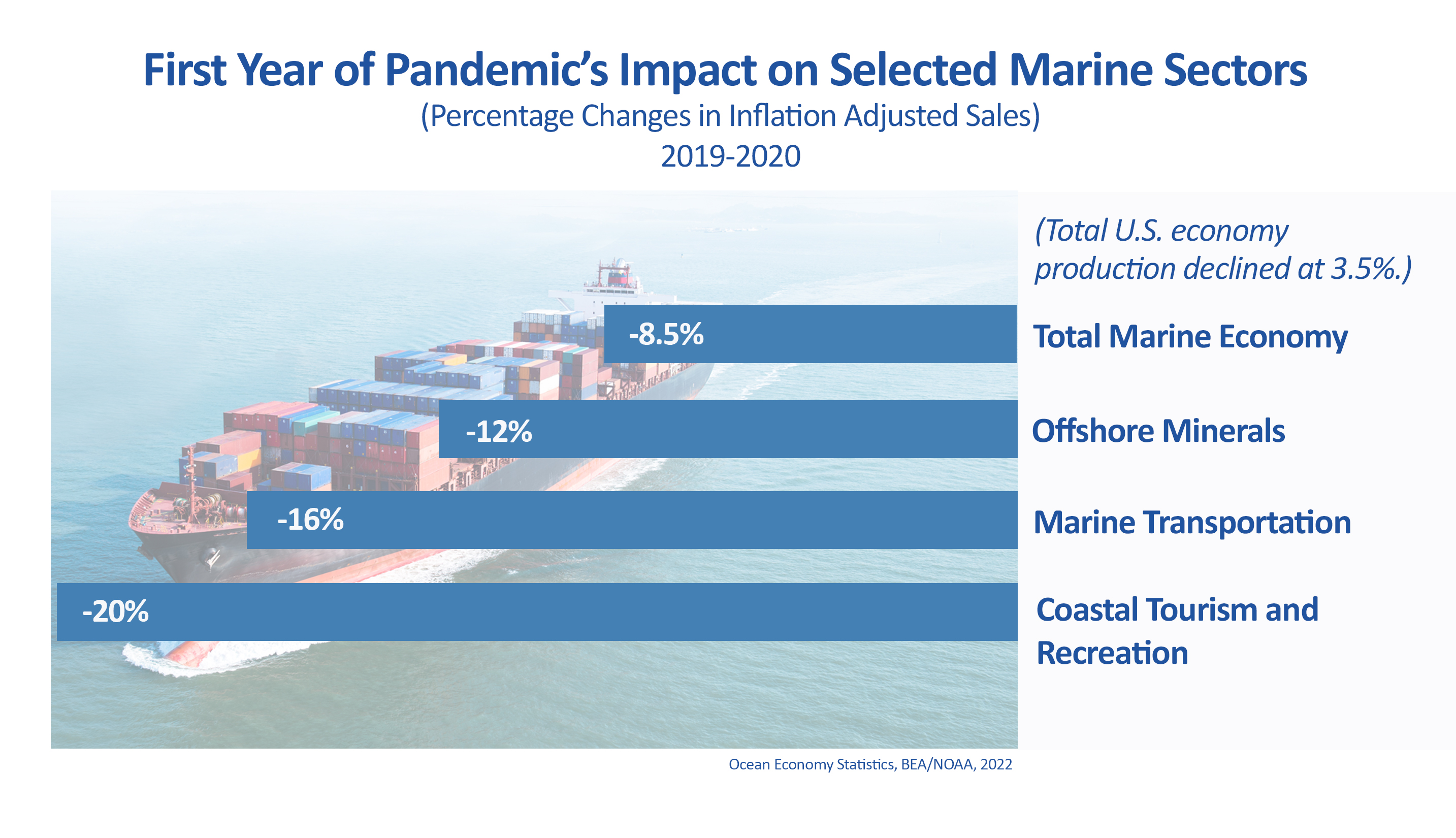 First Year of Pandemic's Impact on Selected Marine Sectors

(Percentage Changes in Inflation Adjusted Sales)

2019-2020

(Total U.S. economy production declined at 3.5%.)

-8.5% Total Marine Economy

-12% Offshore Minerals

-16% Marine Transportation

-20% Coastal Tourism and Recreation

Ocean Economy Statistics, BEA/NOAA, 2022